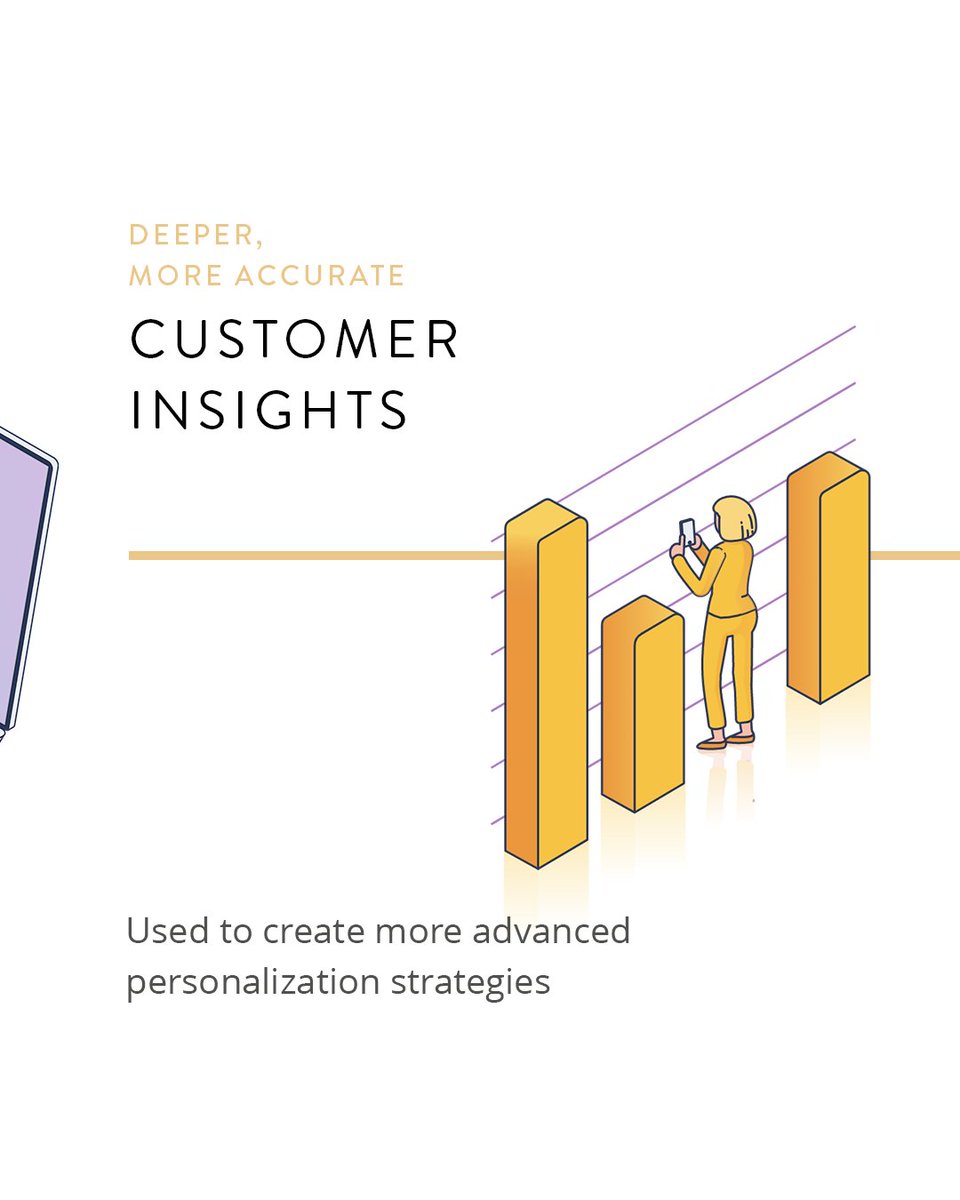 DEEPER,
MORE ACCURATE

CUSTOMER
INSIGHTS

Used to create more advanced personalization strategies